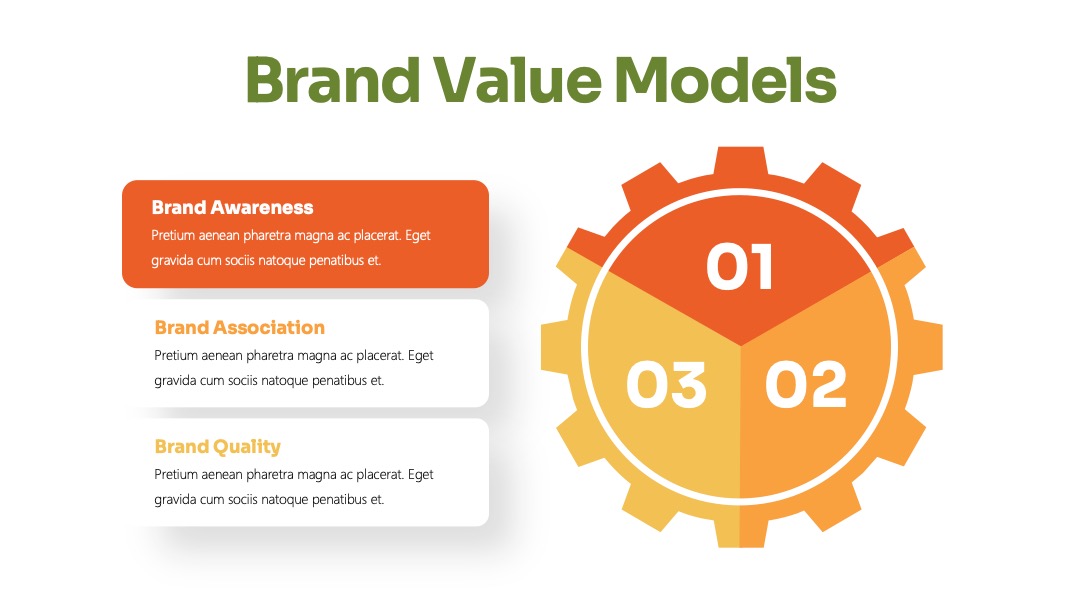 Brand Value Models

Brand Awareness
Pretium aenean pharetra magna ac placerat. Eget gravida cum sociis natoque penatibus et.

Brand Association
Pretium aenean pharetra magna ac placerat. Eget gravida cum sociis natoque penatibus et.

Brand Quality
Pretium aenean pharetra magna ac placerat. Eget gravida cum sociis natoque penatibus et.

01

03

02